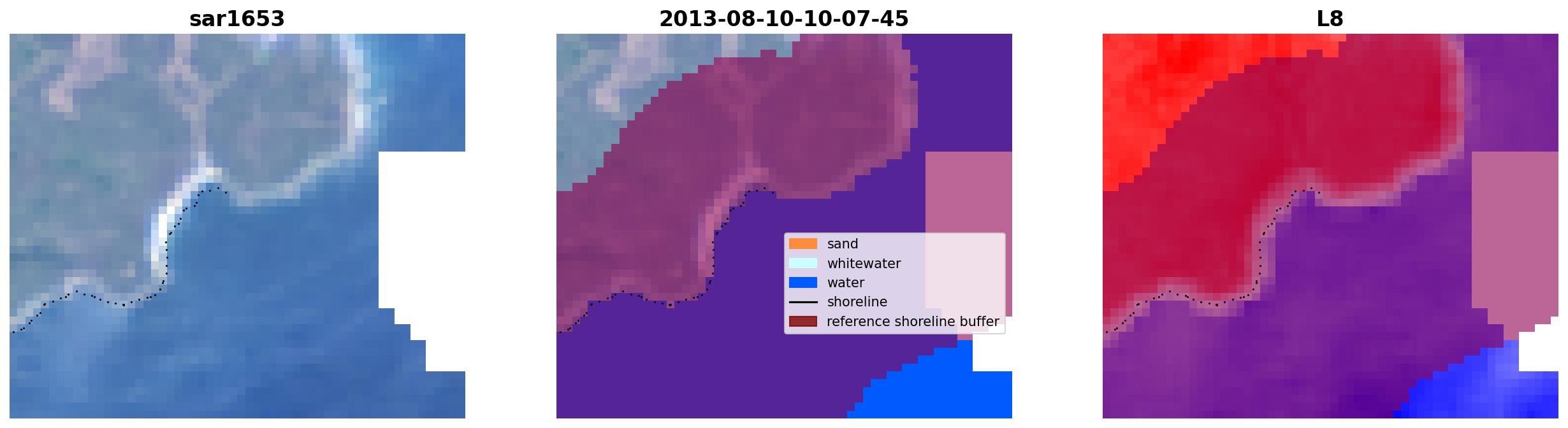 sar1653

2013-08-10-10-07-45

sand
whitewater
water
shoreline
reference shoreline buffer

L8